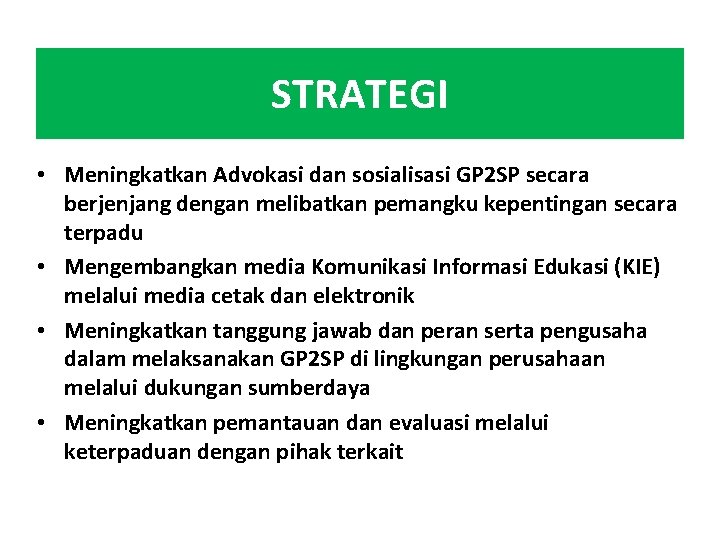 STRATEGI

• Meningkatkan Advokasi dan sosialisasi GP2SP secara berjenjang dengan melibatkan pemangku kepentingan secara terpadu
• Mengembangkan media Komunikasi Informasi Edukasi (KIE) melalui media cetak dan elektronik
• Meningkatkan tanggung jawab dan peran serta pengusaha dalam melaksanakan GP2SP di lingkungan perusahaan melalui dukungan sumberdaya
• Meningkatkan pemantauan dan evaluasi melalui keterpaduan dengan pihak terkait